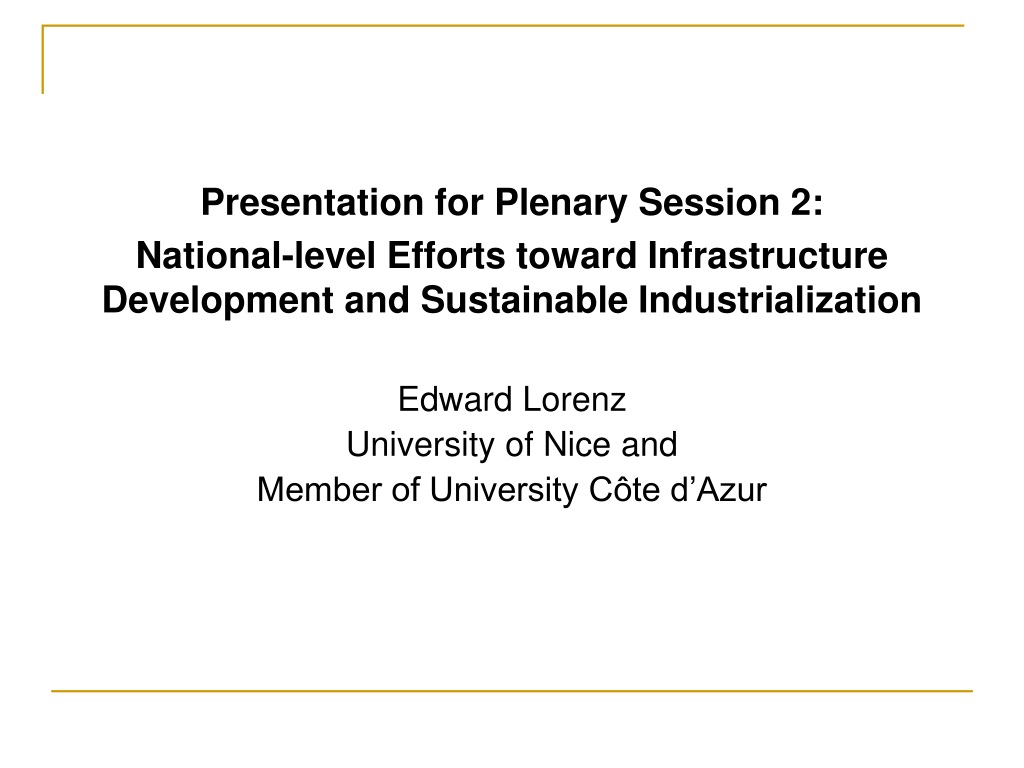 Presentation for Plenary Session 2:

National-level Efforts toward Infrastructure Development and Sustainable Industrialization

Edward Lorenz
University of Nice and
Member of University Côte d’Azur